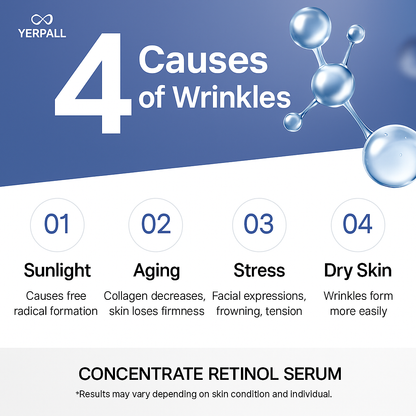 YERPALL

4 Causes of Wrinkles

01
Sunlight
Causes free radical formation

02
Aging
Collagen decreases, skin loses firmness

03
Stress
Facial expressions, frowning, tension

04
Dry Skin
Wrinkles form more easily

CONCENTRATE RETINOL SERUM
*Results may vary depending on skin condition and individual.